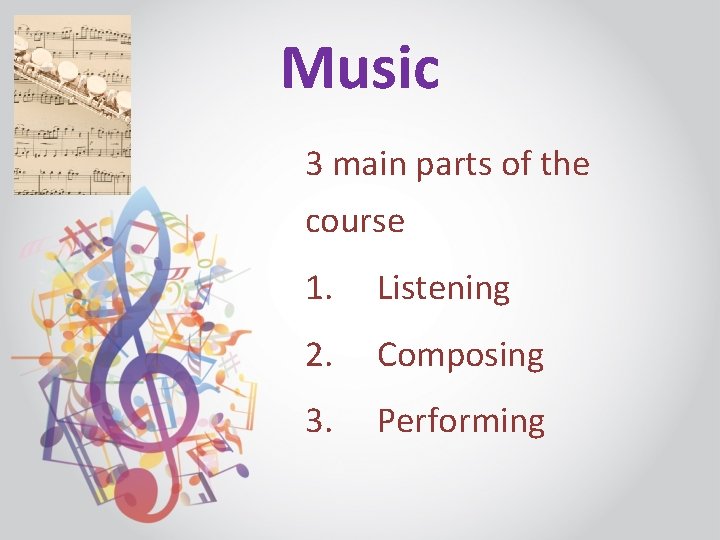 Music

3 main parts of the course

1. Listening

2. Composing

3. Performing